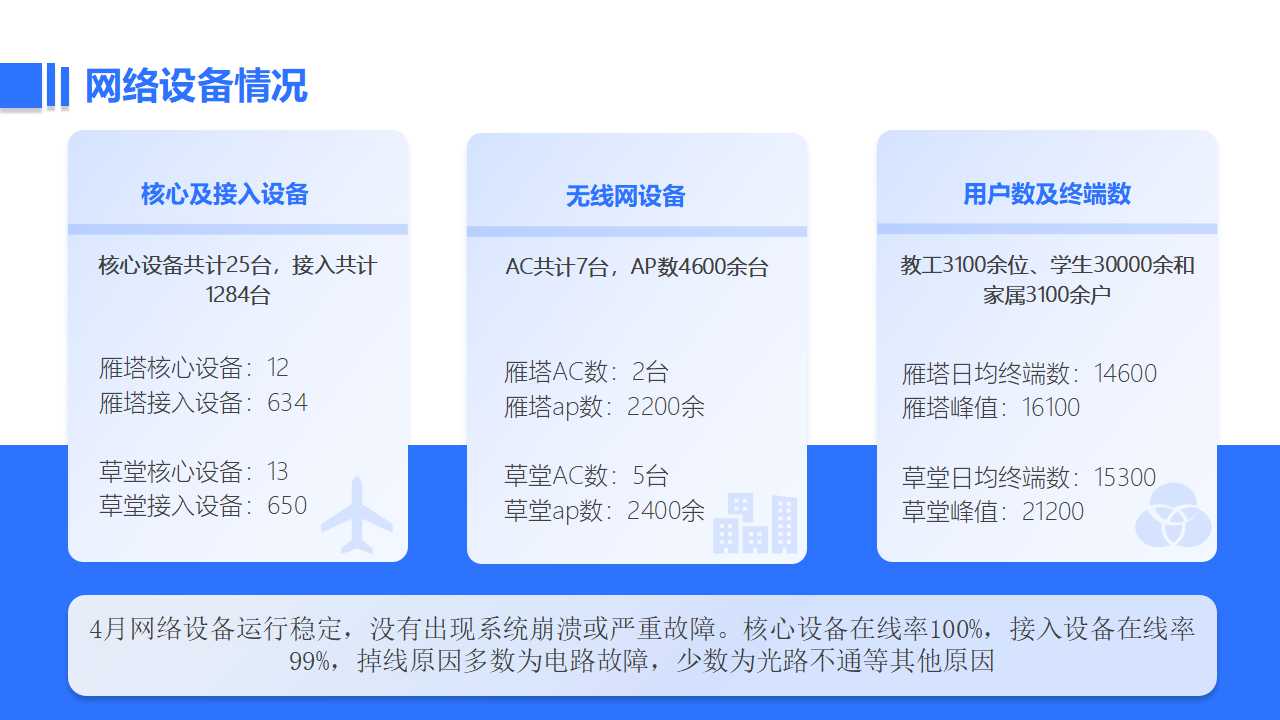 网络设备情况

核心及接入设备

核心设备共计25台，接入共计1284台

雁塔核心设备：12
雁塔接入设备：634

草堂核心设备：13
草堂接入设备：650

无线网设备

AC共计7台，AP数4600余台

雁塔AC数：2台
雁塔ap数：2200余

草堂AC数：5台
草堂ap数：2400余

用户数及终端数

教工3100余位、学生30000余和家属3100余户

雁塔日均终端数：14600
雁塔峰值：16100

草堂日均终端数：15300
草堂峰值：21200

4月网络设备运行稳定，没有出现系统崩溃或严重故障。核心设备在线率100%，接入设备在线率99%，掉线原因多数为电路故障，少数为光路不通等其他原因